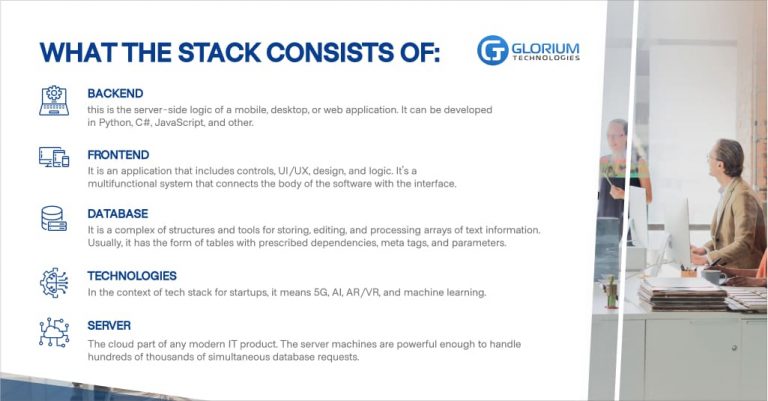 WHAT THE STACK CONSISTS OF:

GLORIUM TECHNOLOGIES

BACKEND
this is the server-side logic of a mobile, desktop, or web application. It can be developed in Python, C#, JavaScript, and other.

FRONTEND
It is an application that includes controls, UI/UX, design, and logic. It's a multifunctional system that connects the body of the software with the interface.

DATABASE
It is a complex of structures and tools for storing, editing, and processing arrays of text information. Usually, it has the form of tables with prescribed dependencies, meta tags, and parameters.

TECHNOLOGIES
In the context of tech stack for startups, it means 5G, AI, AR/VR, and machine learning.

SERVER
The cloud part of any modern IT product. The server machines are powerful enough to handle hundreds of thousands of simultaneous database requests.